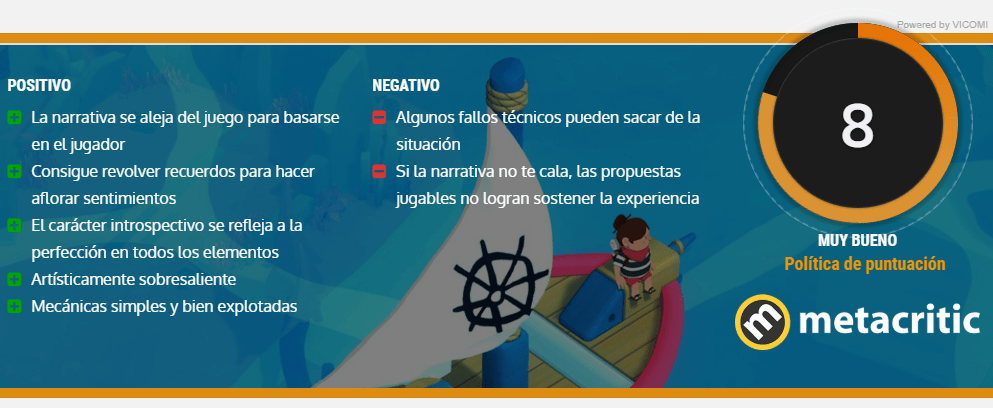 Powered by VICOMI

POSITIVO

La narrativa se aleja del juego para basarse en el jugador

Consigue revolver recuerdos para hacer aflorar sentimientos

El carácter introspectivo se refleja a la perfección en todos los elementos

Artísticamente sobresaliente

Mecánicas simples y bien explotadas

NEGATIVO

Algunos fallos técnicos pueden sacar de la situación

Si la narrativa no te cala, las propuestas jugables no logran sostener la experiencia

8

MUY BUENO

Política de puntuación

metacritic